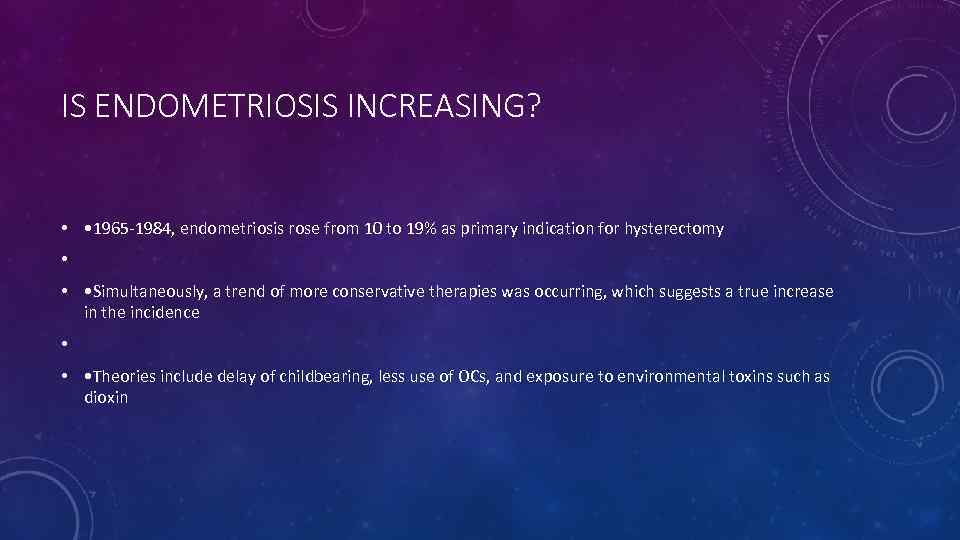 IS ENDOMETRIOSIS INCREASING?

• •1965-1984, endometriosis rose from 10 to 19% as primary indication for hysterectomy

•

• •Simultaneously, a trend of more conservative therapies was occurring, which suggests a true increase in the incidence

•

• •Theories include delay of childbearing, less use of OCs, and exposure to environmental toxins such as dioxin